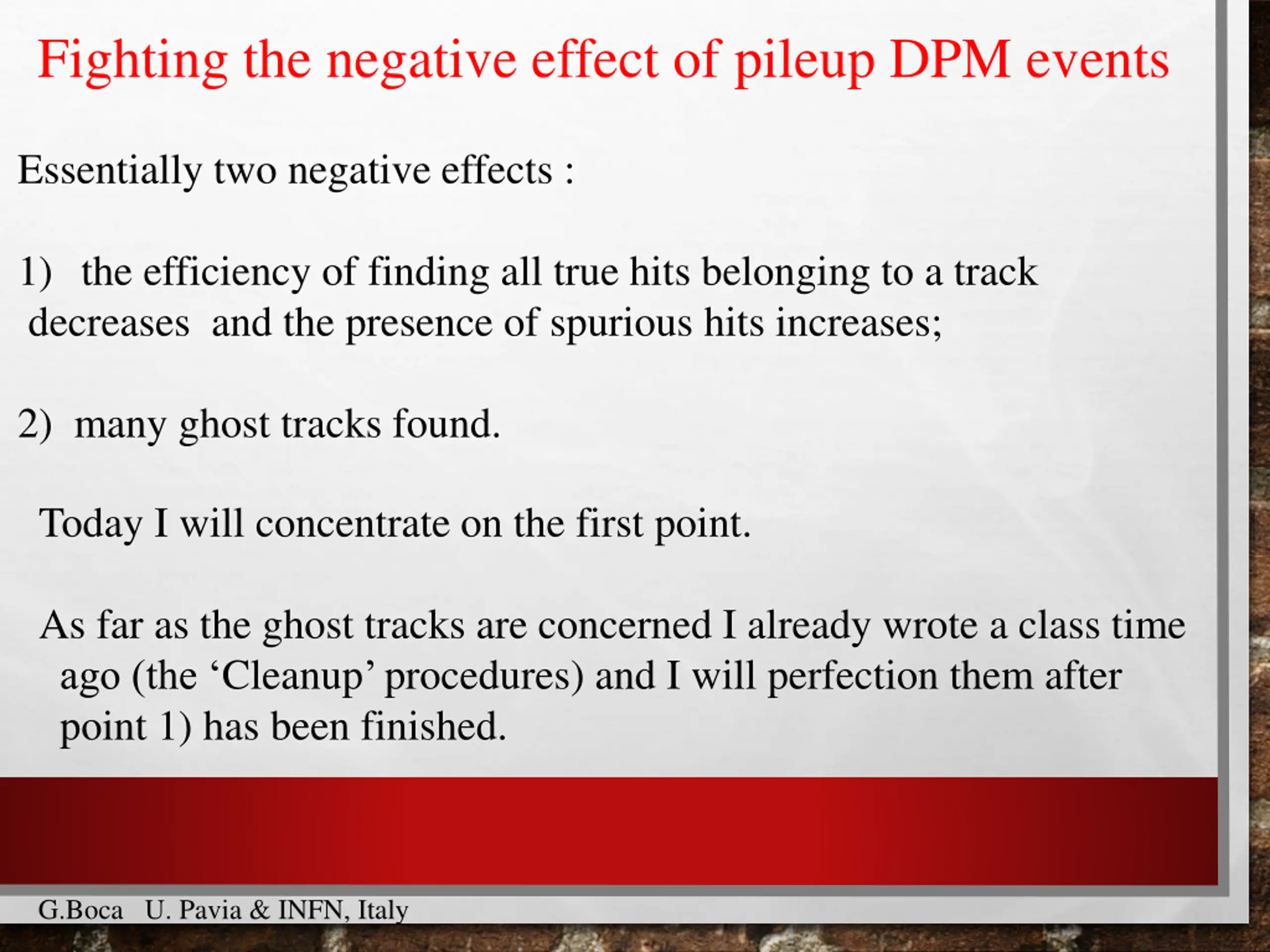 Fighting the negative effect of pileup DPM events

Essentially two negative effects :

1) the efficiency of finding all true hits belonging to a track decreases and the presence of spurious hits increases;

2) many ghost tracks found.

Today I will concentrate on the first point.

As far as the ghost tracks are concerned I already wrote a class time ago (the ‘Cleanup’ procedures) and I will perfection them after point 1) has been finished.

G.Boca U. Pavia & INFN, Italy